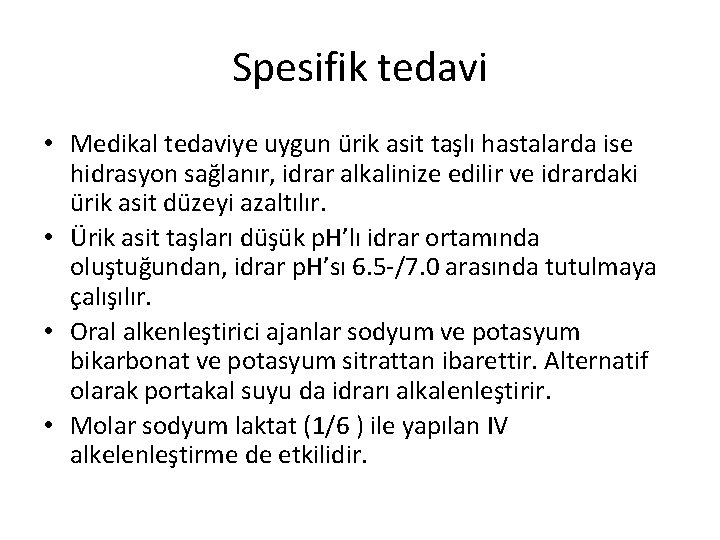 Spesifik tedavi

• Medikal tedaviye uygun ürik asit taşlı hastalarda ise hidrasyon sağlanır, idrar alkalinize edilir ve idrardaki ürik asit düzeyi azaltılır.
• Ürik asit taşları düşük pH'lı idrar ortamında oluştuğundan, idrar pH'sı 6.5-/7.0 arasında tutulmaya çalışılır.
• Oral alkenleştirici ajanlar sodyum ve potasyum bikarbonat ve potasyum sitrattan ibarettir. Alternatif olarak portakal suyu da idrarı alkalenleştirir.
• Molar sodyum laktat (1/6 ) ile yapılan IV alkelenleştirme de etkilidir.